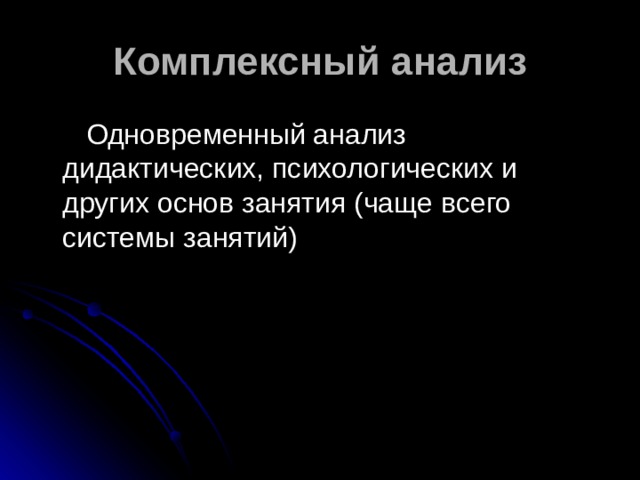 Комплексный анализ

Одновременный анализ дидактических, психологических и других основ занятия (чаще всего системы занятий)